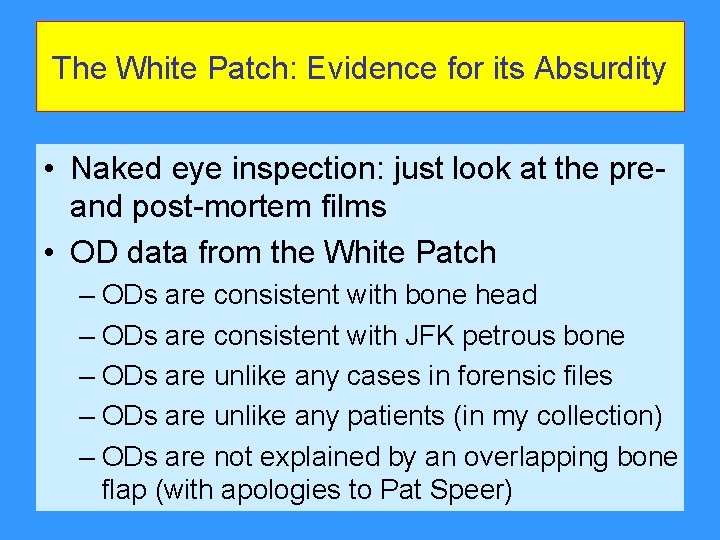 The White Patch: Evidence for its Absurdity

• Naked eye inspection: just look at the pre- and post-mortem films
• OD data from the White Patch
– ODs are consistent with bone head
– ODs are consistent with JFK petrous bone
– ODs are unlike any cases in forensic files
– ODs are unlike any patients (in my collection)
– ODs are not explained by an overlapping bone flap (with apologies to Pat Speer)